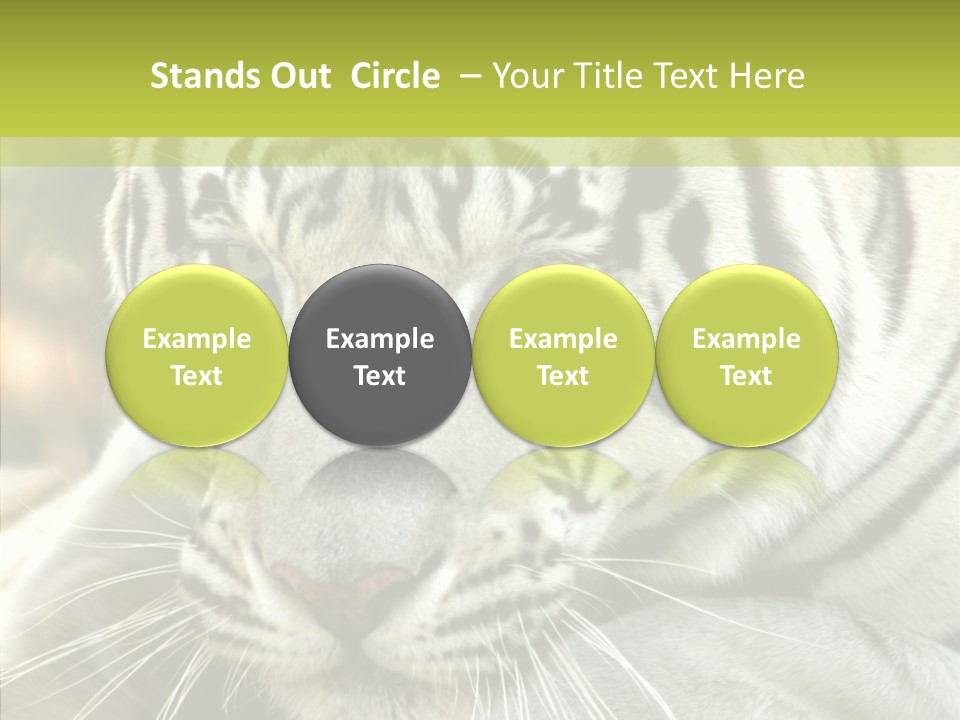 Stands Out Circle – Your Title Text Here

Example Text

Example Text

Example Text

Example Text